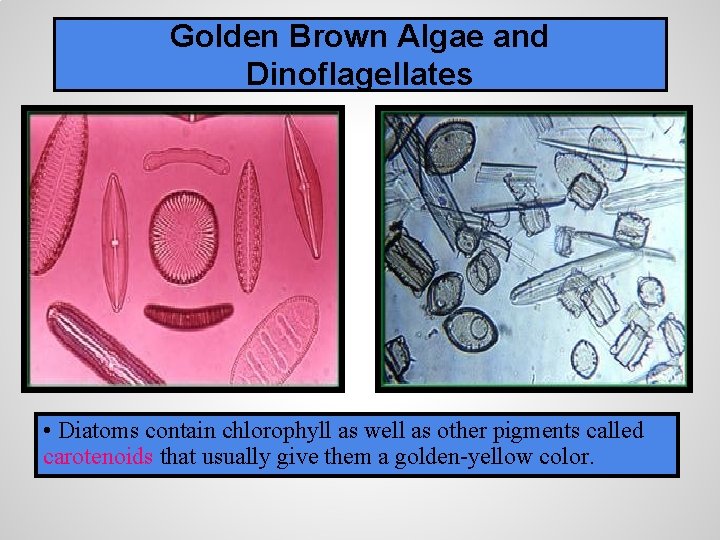 Golden Brown Algae and Dinoflagellates

• Diatoms contain chlorophyll as well as other pigments called carotenoids that usually give them a golden-yellow color.